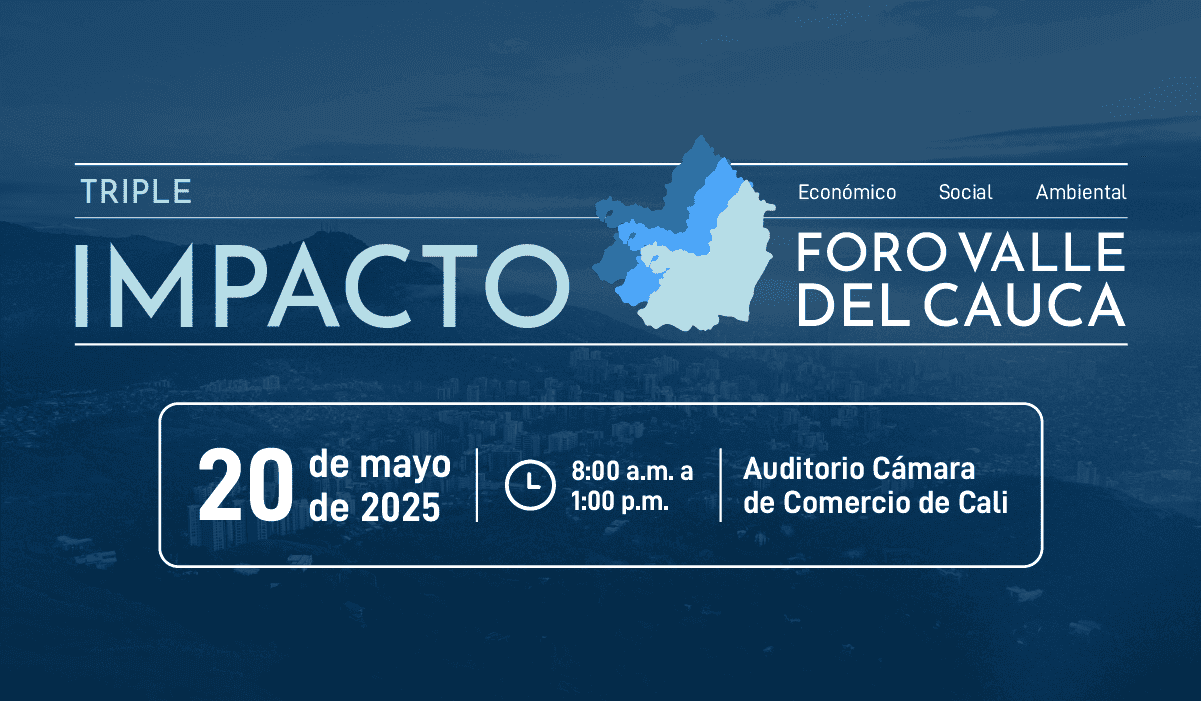 TRIPLE

IMPACTO

Económico Social Ambiental

FORO VALLE DEL CAUCA

20 de mayo de 2025

8:00 a.m. a 1:00 p.m.

Auditorio Cámara de Comercio de Cali